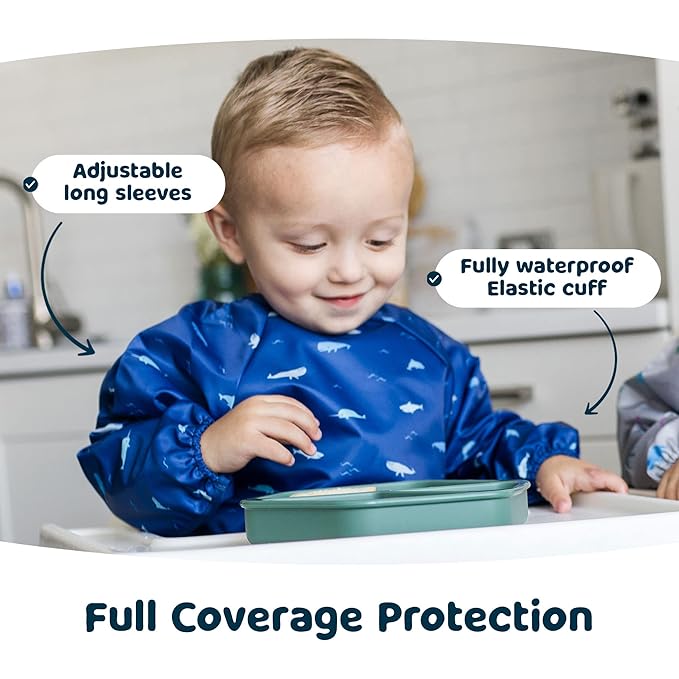 Adjustable long sleeves

Fully waterproof Elastic cuff

Full Coverage Protection